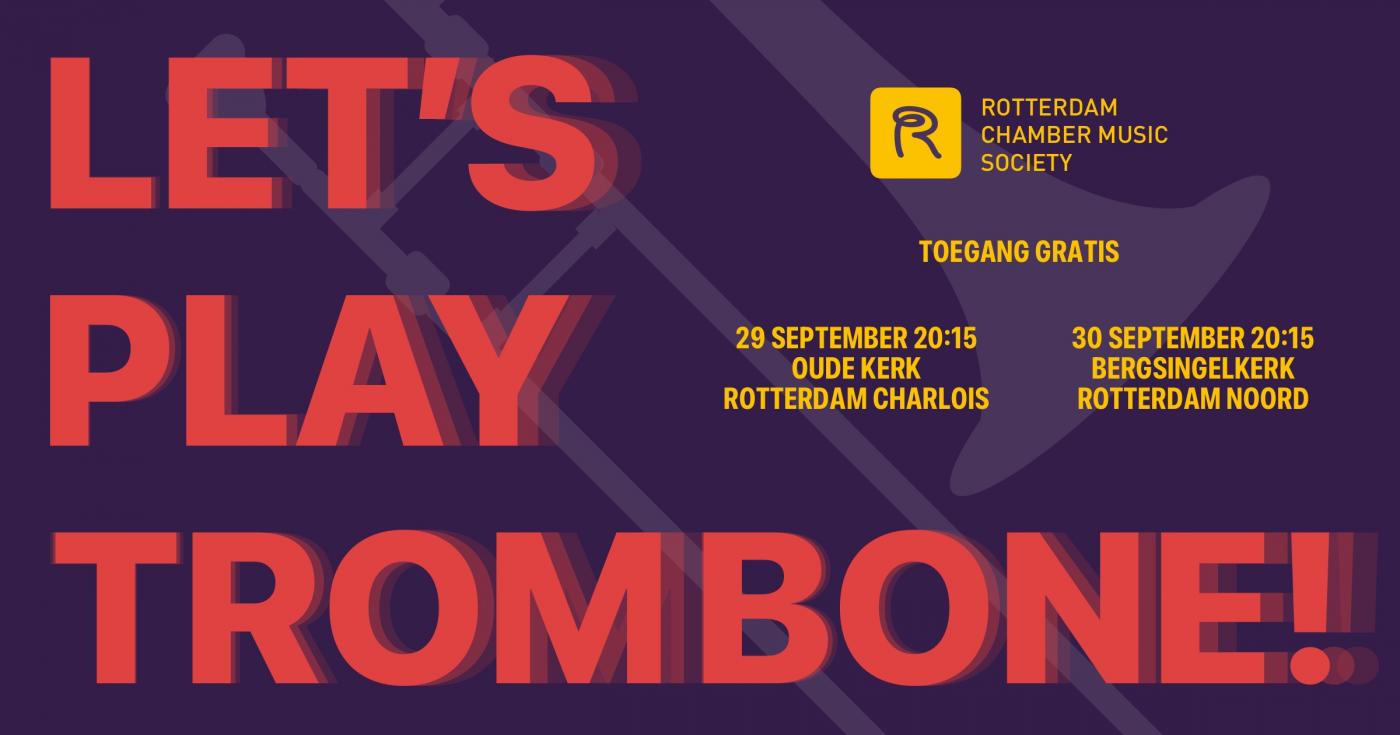 LET'S PLAY TROMBONE!

R ROTTERDAM CHAMBER MUSIC SOCIETY

TOEGANG GRATIS

29 SEPTEMBER 20:15
OUDE KERK
ROTTERDAM CHARLOIS

30 SEPTEMBER 20:15
BERGSINGELKERK
ROTTERDAM NOORD